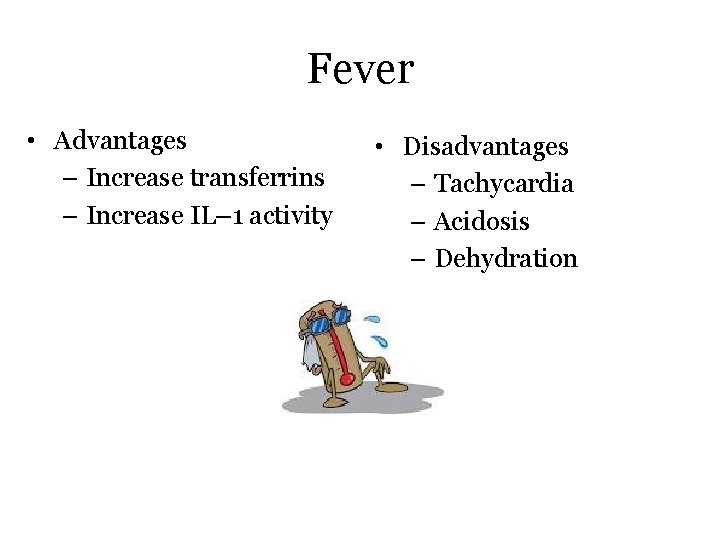 Fever

• Advantages
– Increase transferrins
– Increase IL–1 activity

• Disadvantages
– Tachycardia
– Acidosis
– Dehydration